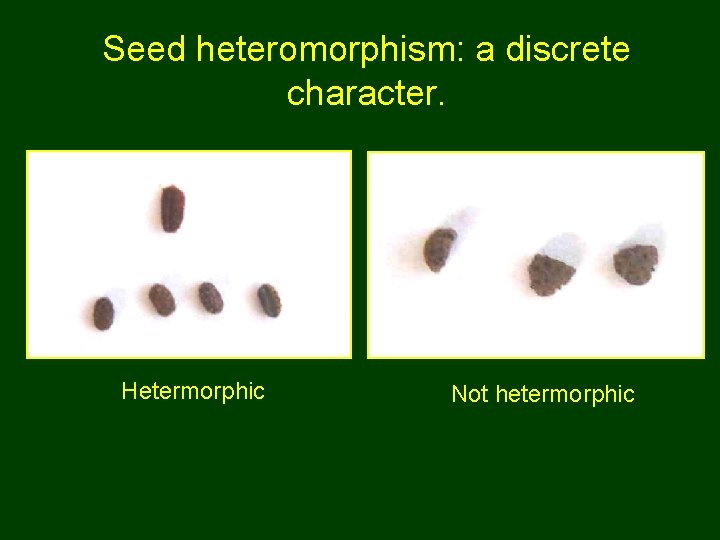 Seed heteromorphism: a discrete character.

Hetermorphic

Not hetermorphic